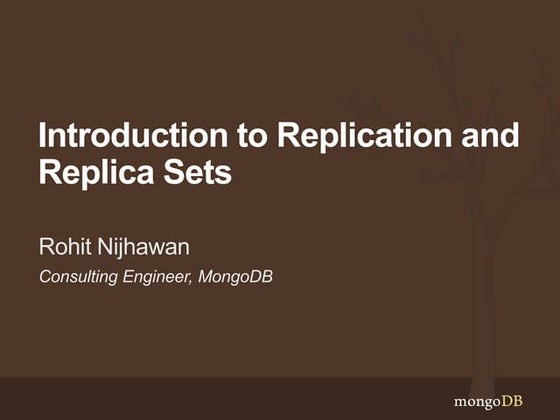 Introduction to Replication and Replica Sets

Rohit Nijhawan

Consulting Engineer, MongoDB

mongoDB